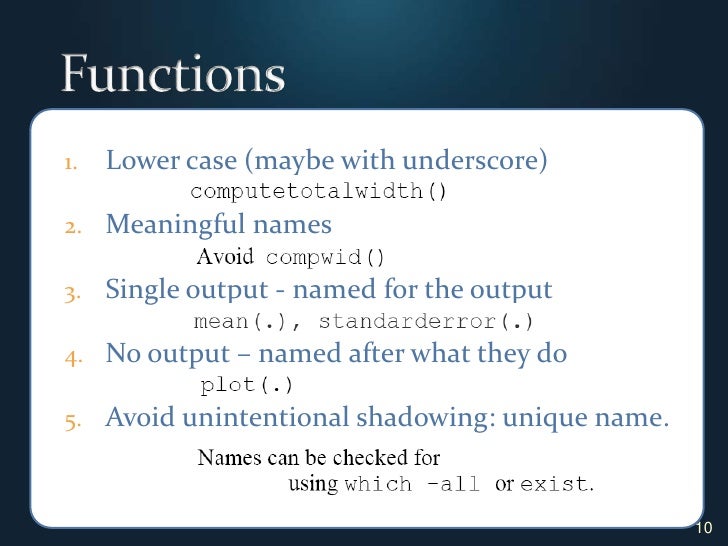 Functions

1. Lower case (maybe with underscore)
computetotalwidth()
2. Meaningful names
Avoid compwid()
3. Single output - named for the output
mean(.), standarderror(.)
4. No output – named after what they do
plot(.)
5. Avoid unintentional shadowing: unique name.

Names can be checked for using which -all or exist.

10